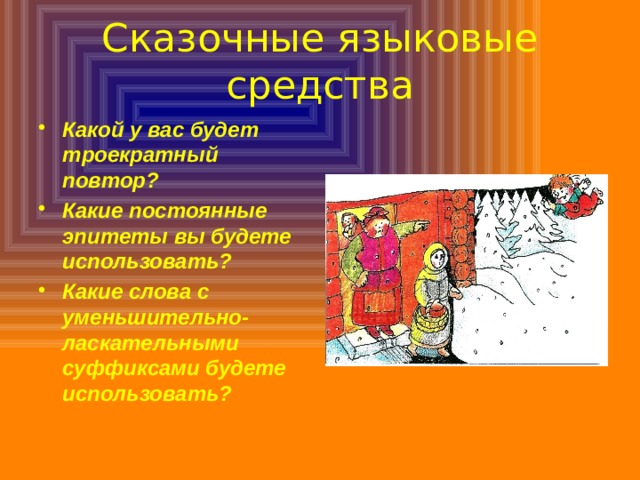 Сказочные языковые средства

• Какой у вас будет троекратный повтор?
• Какие постоянные эпитеты вы будете использовать?
• Какие слова с уменьшительно-ласкательными суффиксами будете использовать?